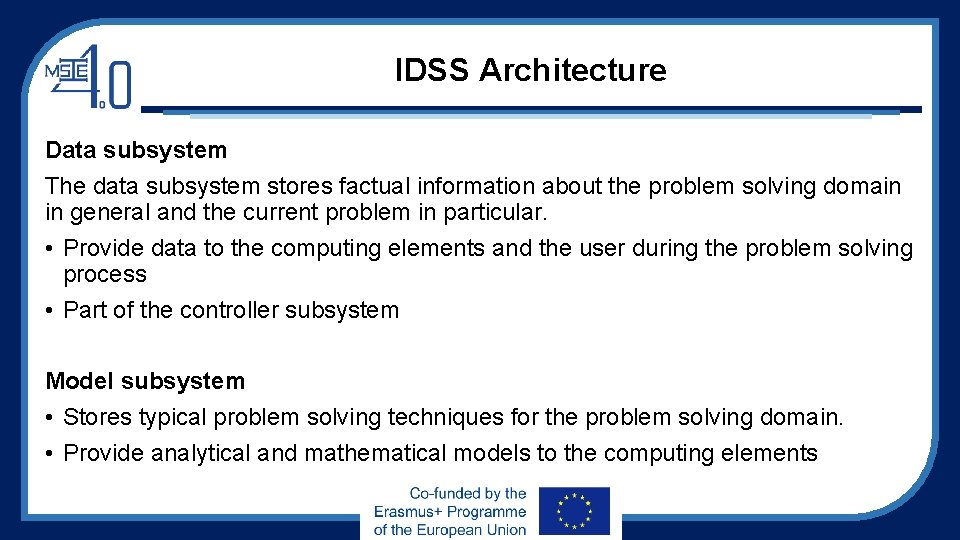 MSIE 4.0

IDSS Architecture

Data subsystem

The data subsystem stores factual information about the problem solving domain in general and the current problem in particular.

• Provide data to the computing elements and the user during the problem solving process
• Part of the controller subsystem

Model subsystem

• Stores typical problem solving techniques for the problem solving domain.
• Provide analytical and mathematical models to the computing elements

Co-funded by the Erasmus+ Programme of the European Union